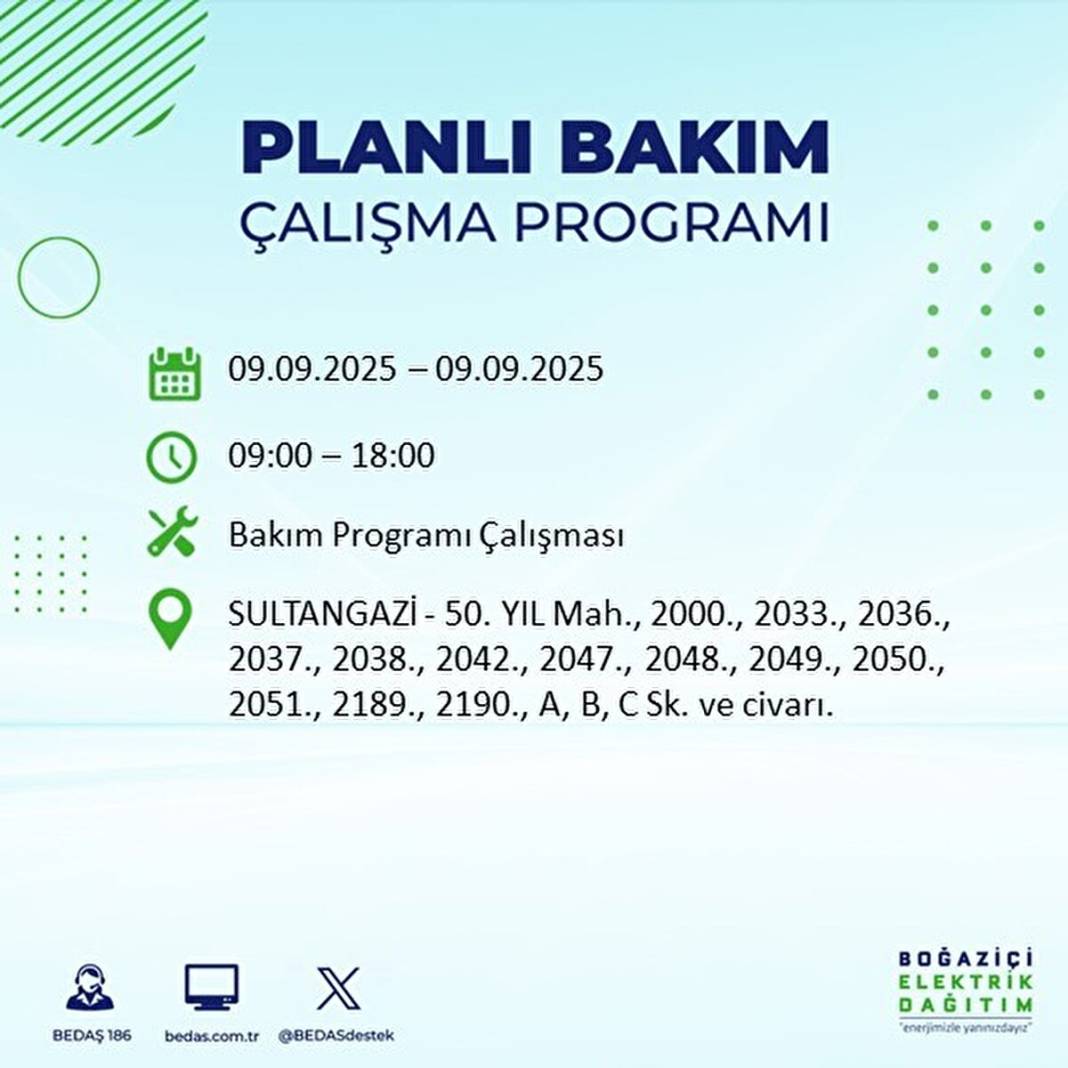 PLANLI BAKIM
ÇALIŞMA PROGRAMI

09.09.2025 – 09.09.2025

09:00 – 18:00

Bakım Programı Çalışması

SULTANGAZİ - 50. YIL Mah., 2000., 2033., 2036., 2037., 2038., 2042., 2047., 2048., 2049., 2050., 2051., 2189., 2190., A, B, C Sk. ve civarı.

BEDAŞ 186
bedas.com.tr
@BEDASdestek

BOĞAZİÇİ
ELEKTRİK
DAĞITIM
"enerjimizle yanınızdayız"